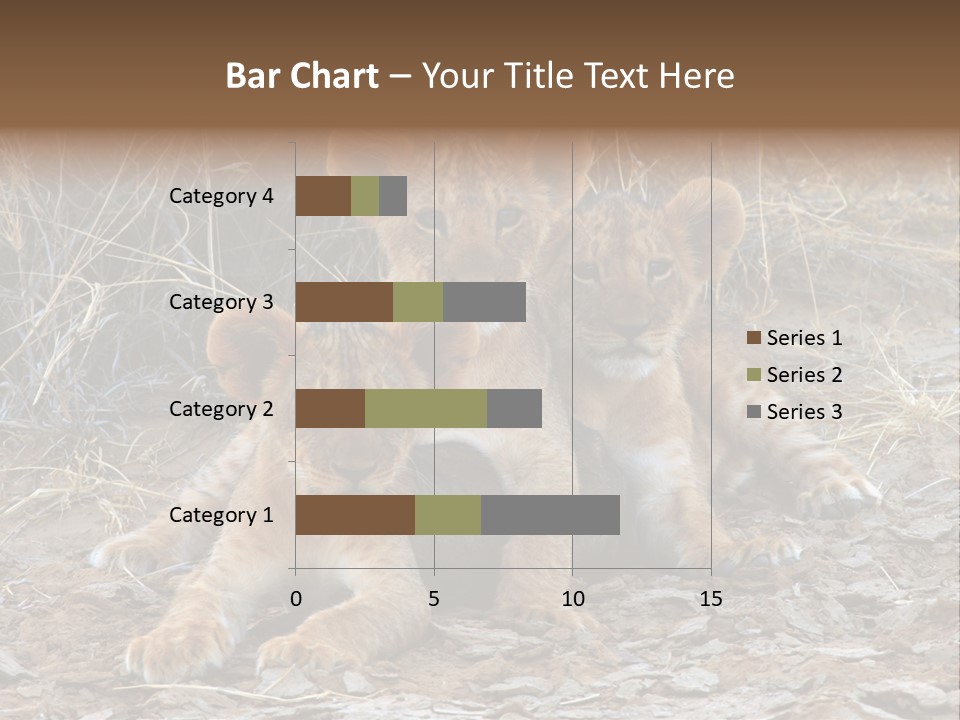 Bar Chart – Your Title Text Here

Category 4
Category 3
Category 2
Category 1

0
5
10
15

Series 1
Series 2
Series 3